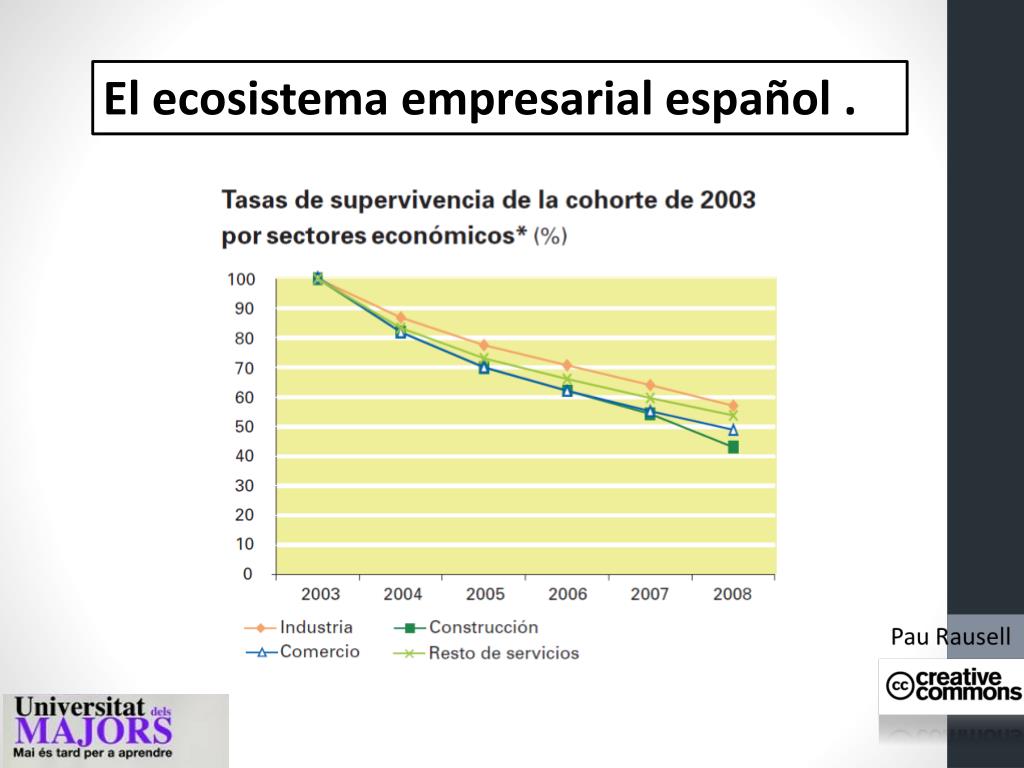 El ecosistema empresarial español .

Tasas de supervivencia de la cohorte de 2003 por sectores económicos* (%)

100
90
80
70
60
50
40
30
20
10
0

2003 2004 2005 2006 2007 2008

Industria
Construcción
Comercio
Resto de servicios

Pau Rausell

cc creative commons

Universitat dels MAJORS
Mai és tard per a aprendre